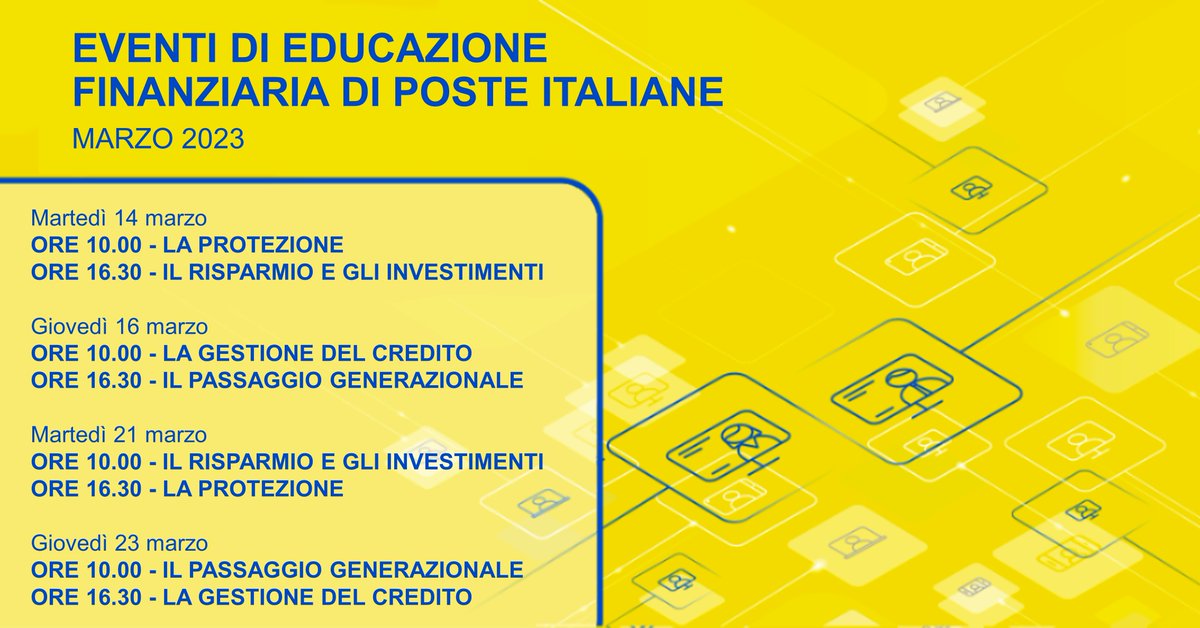 EVENTI DI EDUCAZIONE FINANZIARIA DI POSTE ITALIANE
MARZO 2023

Martedì 14 marzo
ORE 10.00 - LA PROTEZIONE
ORE 16.30 - IL RISPARMIO E GLI INVESTIMENTI

Giovedì 16 marzo
ORE 10.00 - LA GESTIONE DEL CREDITO
ORE 16.30 - IL PASSAGGIO GENERAZIONALE

Martedì 21 marzo
ORE 10.00 - IL RISPARMIO E GLI INVESTIMENTI
ORE 16.30 - LA PROTEZIONE

Giovedì 23 marzo
ORE 10.00 - IL PASSAGGIO GENERAZIONALE
ORE 16.30 - LA GESTIONE DEL CREDITO